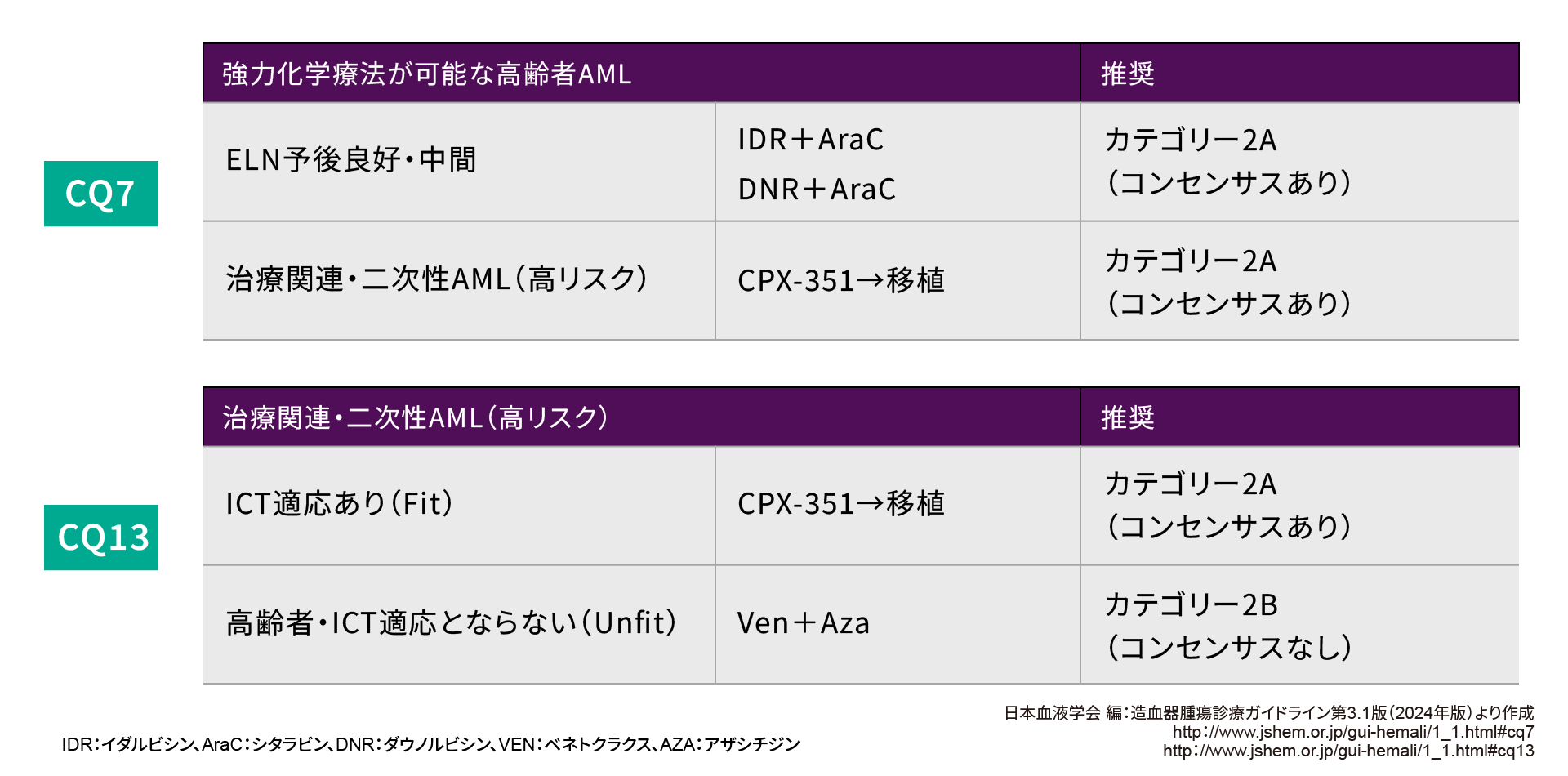 CQ7

| 強力化学療法が可能な高齢者AML | | 推奨 |
|---|---|---|
| ELN予後良好・中間 | IDR＋AraC DNR＋AraC | カテゴリー2A （コンセンサスあり） |
| 治療関連・二次性AML（高リスク） | CPX-351→移植 | カテゴリー2A （コンセンサスあり） |

CQ13

| 治療関連・二次性AML（高リスク） | | 推奨 |
|---|---|---|
| ICT適応あり（Fit） | CPX-351→移植 | カテゴリー2A （コンセンサスあり） |
| 高齢者・ICT適応とならない（Unfit） | Ven＋Aza | カテゴリー2B （コンセンサスなし） |

IDR：イダルビシン、AraC：シタラビン、DNR：ダウノルビシン、VEN：ベネトクラクス、AZA：アザシチジン

日本血液学会 編：造血器腫瘍診療ガイドライン第3.1版（2024年版）より作成
http://www.jshem.or.jp/gui-hemali/1_1.html#cq7
http://www.jshem.or.jp/gui-hemali/1_1.html#cq13